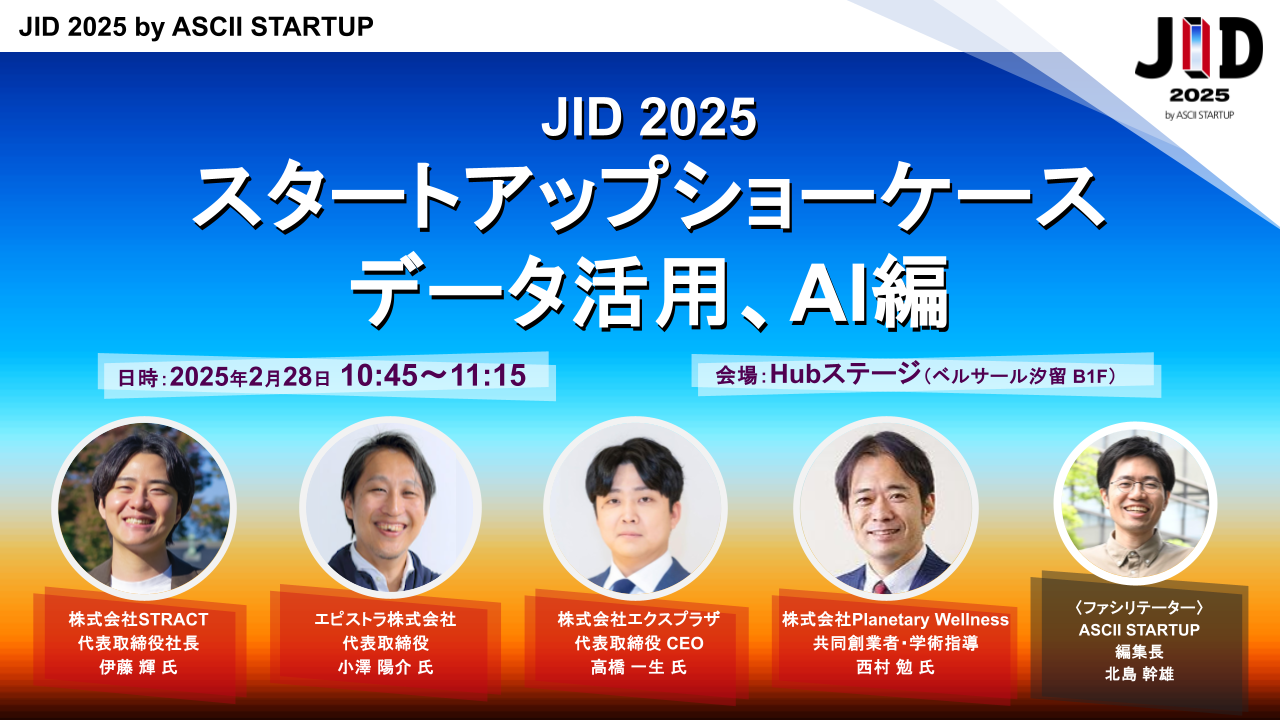 JID 2025 by ASCII STARTUP

JID 2025 by ASCII STARTUP

JID 2025
スタートアップショーケース
データ活用、AI編

日時：2025年2月28日 10:45～11:15

会場：Hubステージ（ベルサール汐留 B1F）

株式会社STRACT
代表取締役社長
伊藤 輝 氏

エピストラ株式会社
代表取締役
小澤 陽介 氏

株式会社エクスプラザ
代表取締役 CEO
高橋 一生 氏

株式会社Planetary Wellness
共同創業者・学術指導
西村 勉 氏

〈ファシリテーター〉
ASCII STARTUP
編集長
北島 幹雄